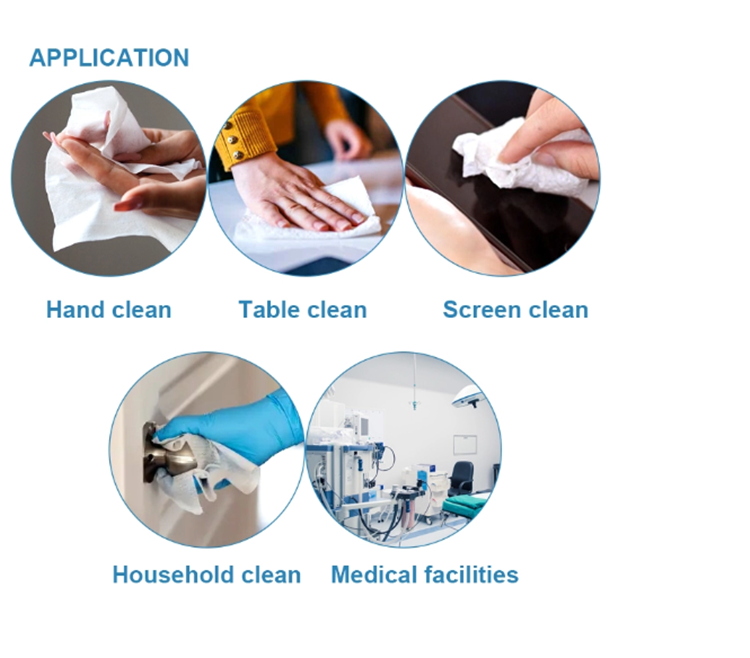 APPLICATION

Hand clean

Table clean

Screen clean

Household clean

Medical facilities